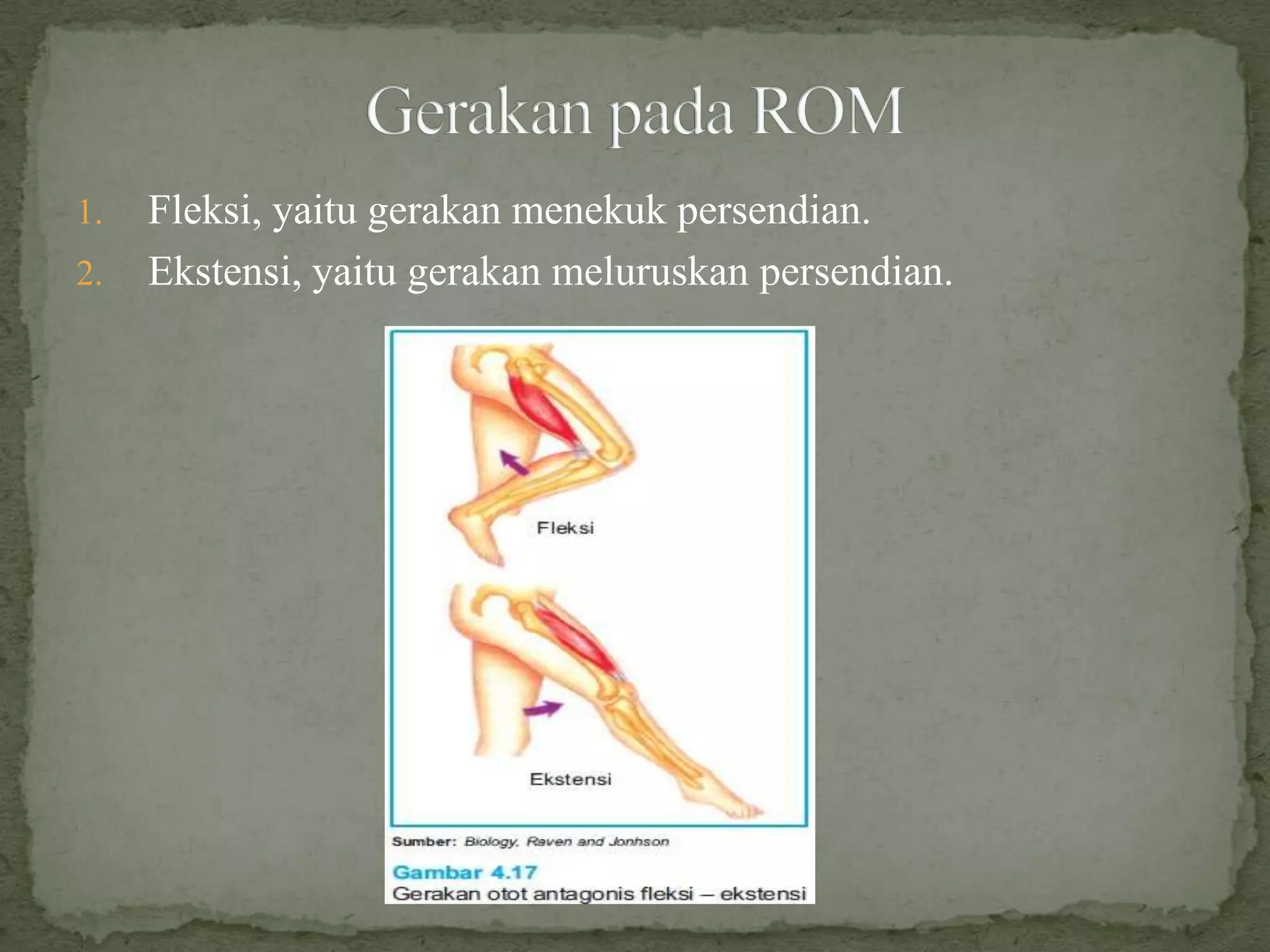 Gerakan pada ROM

1. Fleksi, yaitu gerakan menekuk persendian.
2. Ekstensi, yaitu gerakan meluruskan persendian.

Fleksi

Ekstensi

Sumber: Biology, Raven and Jonhson

Gambar 4.17
Gerakan otot antagonis fleksi – ekstensi